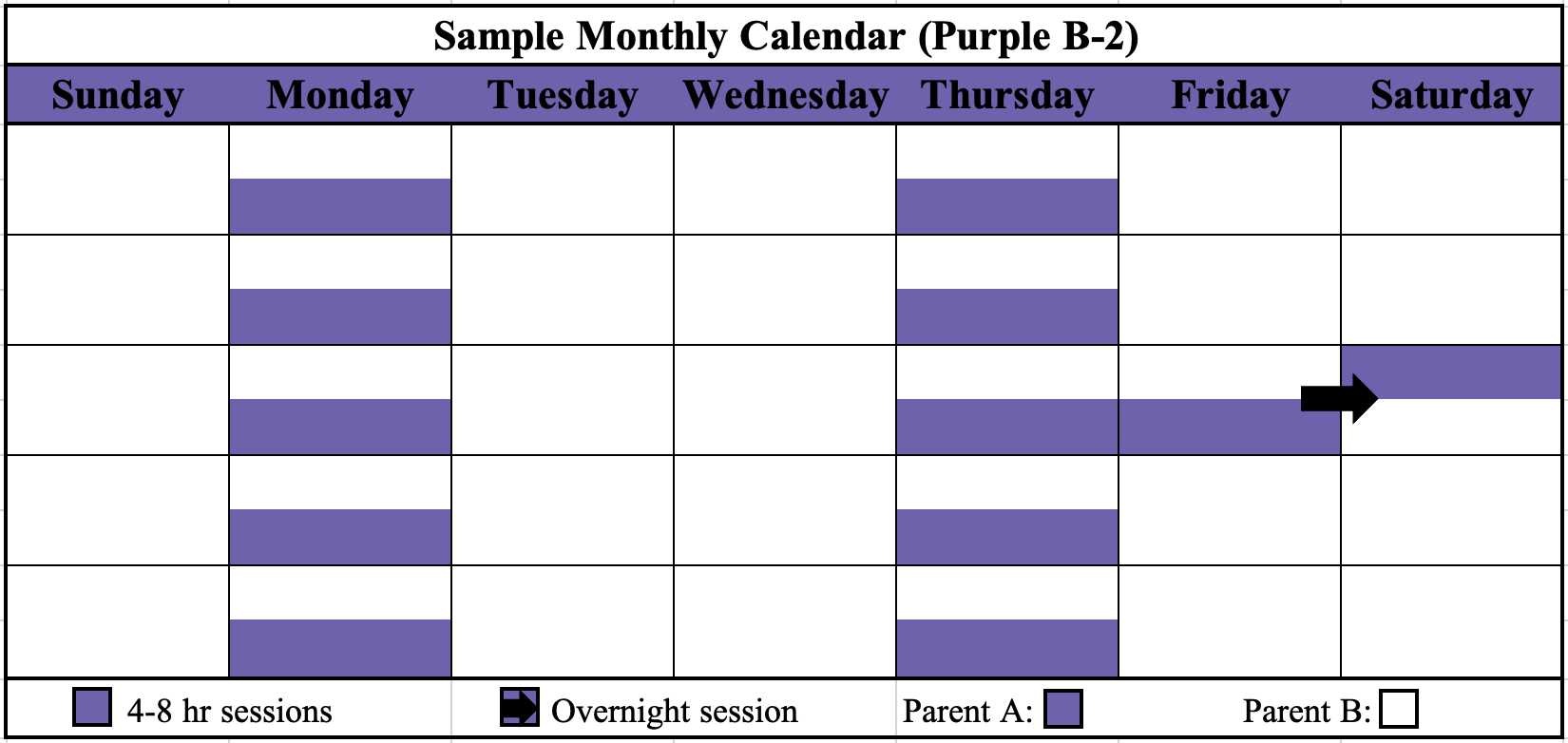 Sample Monthly Calendar (Purple B-2)

| Sunday | Monday | Tuesday | Wednesday | Thursday | Friday | Saturday |
|---|---|---|---|---|---|---|
| | | | | | | |
| | | | | | | |
| | | | | | | |
| | | | | | | |
| | | | | | | |

4-8 hr sessions Overnight session Parent A: Parent B: